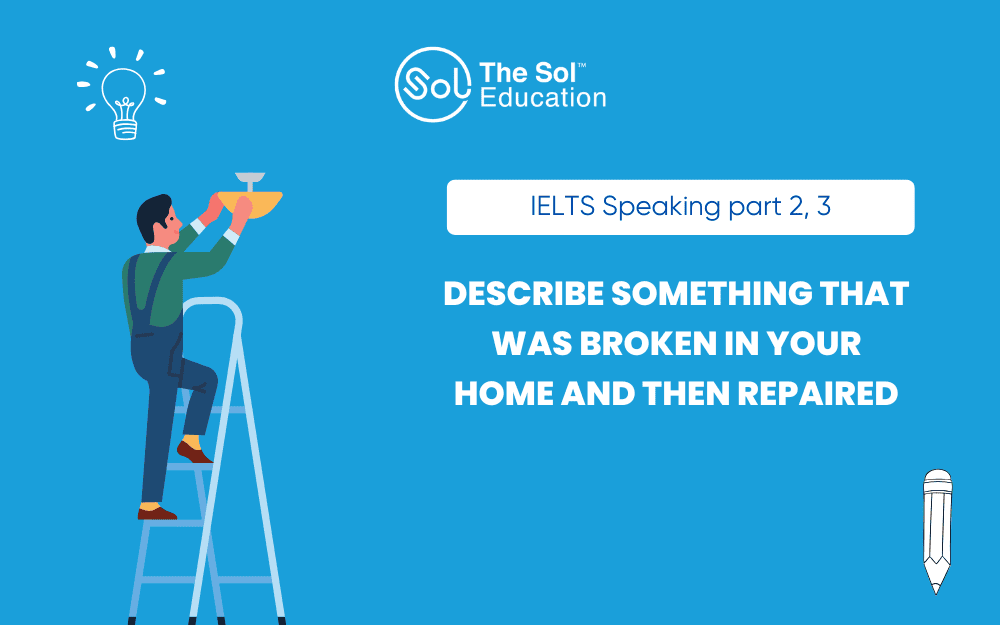 Sol The Sol™ Education

IELTS Speaking part 2, 3

DESCRIBE SOMETHING THAT WAS BROKEN IN YOUR HOME AND THEN REPAIRED